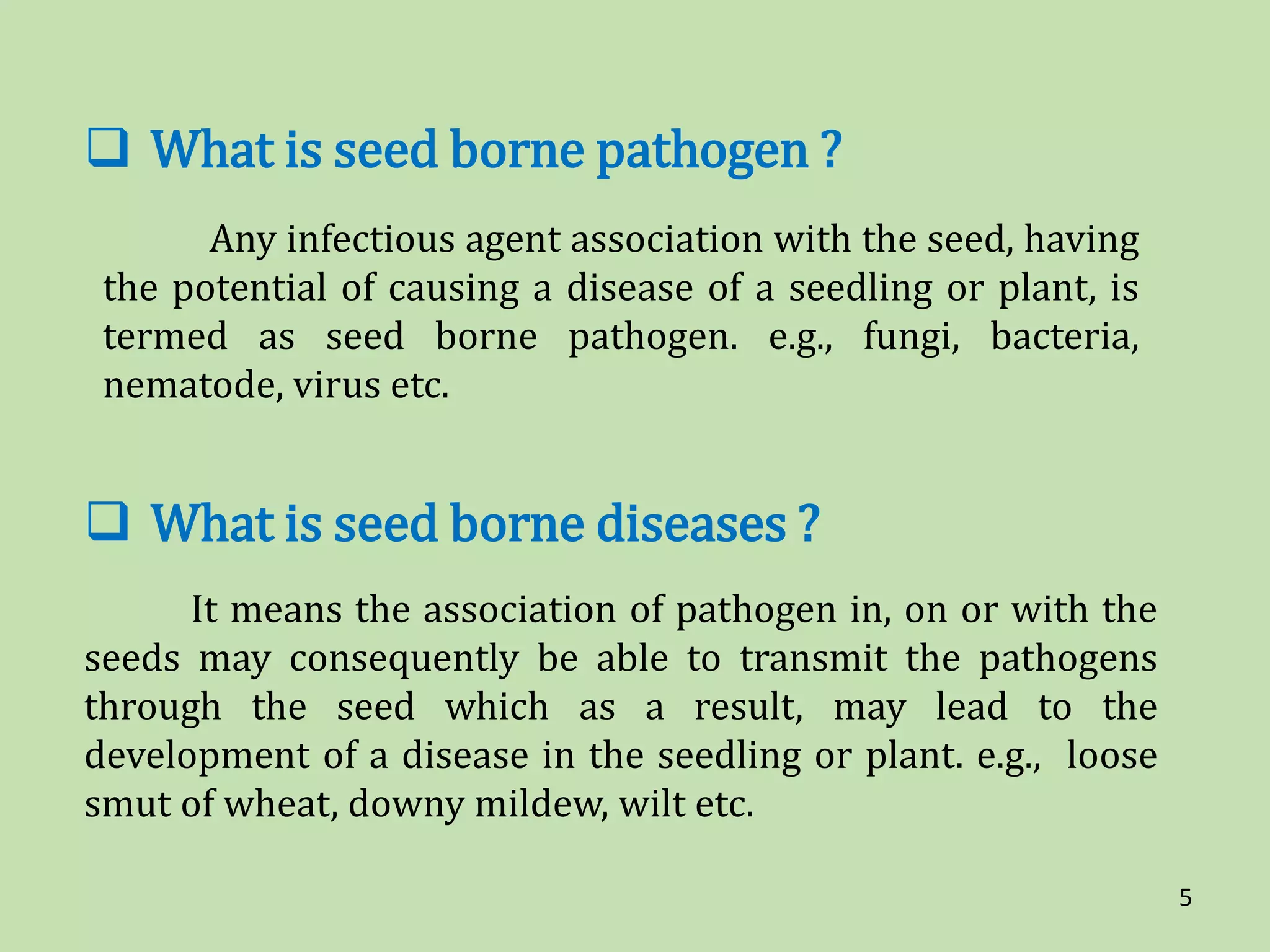 ❑ What is seed borne pathogen ?

Any infectious agent association with the seed, having the potential of causing a disease of a seedling or plant, is termed as seed borne pathogen. e.g., fungi, bacteria, nematode, virus etc.

❑ What is seed borne diseases ?

It means the association of pathogen in, on or with the seeds may consequently be able to transmit the pathogens through the seed which as a result, may lead to the development of a disease in the seedling or plant. e.g., loose smut of wheat, downy mildew, wilt etc.

5